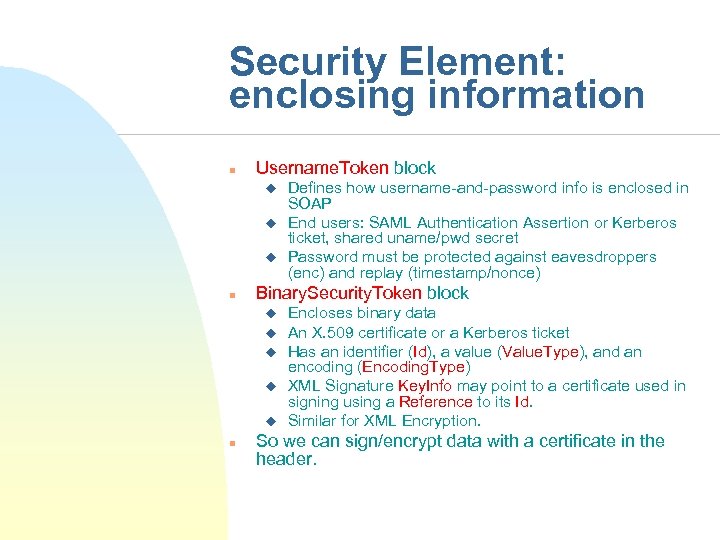 Security Element: enclosing information

UsernameToken block

Defines how username-and-password info is enclosed in SOAP

End users: SAML Authentication Assertion or Kerberos ticket, shared uname/pwd secret

Password must be protected against eavesdroppers (enc) and replay (timestamp/nonce)

BinarySecurityToken block

Encloses binary data

An X.509 certificate or a Kerberos ticket

Has an identifier (Id), a value (ValueType), and an encoding (EncodingType)

XML Signature KeyInfo may point to a certificate used in signing using a Reference to its Id.

Similar for XML Encryption.

So we can sign/encrypt data with a certificate in the header.